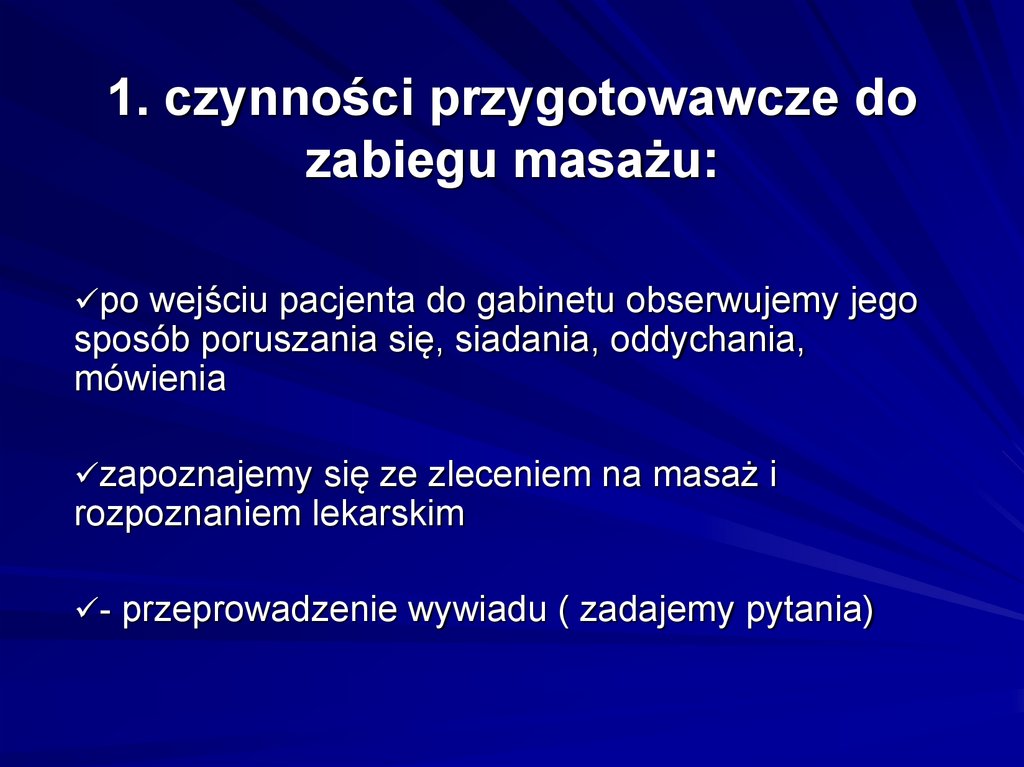 1. czynności przygotowawcze do zabiegu masażu:

✓po wejściu pacjenta do gabinetu obserwujemy jego sposób poruszania się, siadania, oddychania, mówienia

✓zapoznajemy się ze zleceniem na masaż i rozpoznaniem lekarskim

✓- przeprowadzenie wywiadu ( zadajemy pytania)